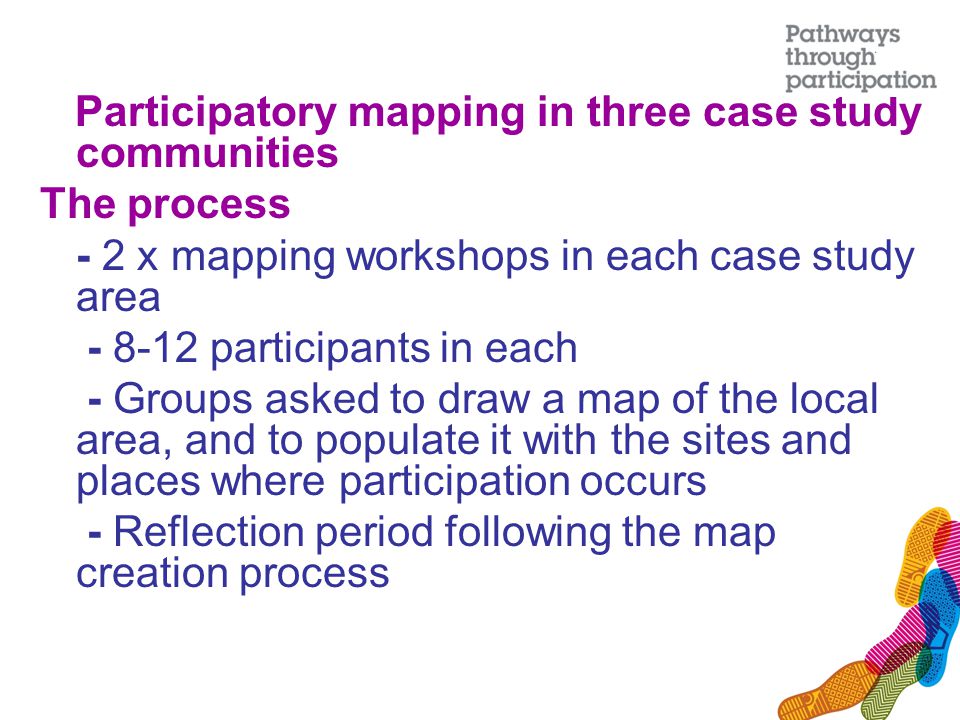 Pathways through participation

Participatory mapping in three case study communities

The process

- 2 x mapping workshops in each case study area

- 8-12 participants in each

- Groups asked to draw a map of the local area, and to populate it with the sites and places where participation occurs

- Reflection period following the map creation process